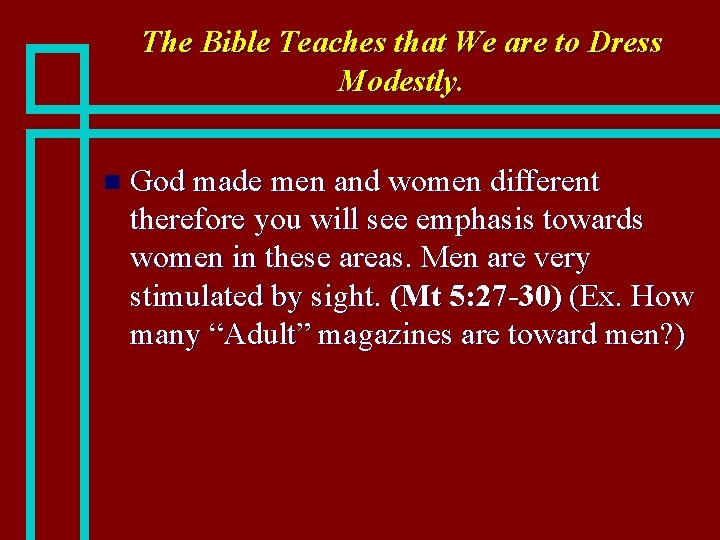 The Bible Teaches that We are to Dress Modestly.

God made men and women different therefore you will see emphasis towards women in these areas. Men are very stimulated by sight. (Mt 5:27-30) (Ex. How many “Adult” magazines are toward men?)